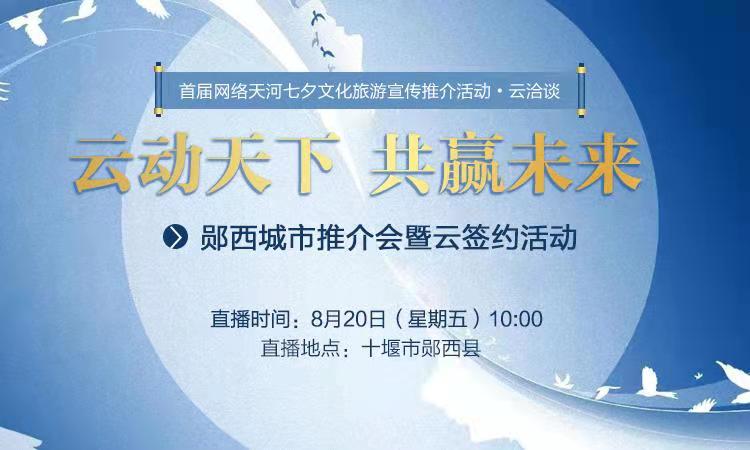 首届网络天河七夕文化旅游宣传推介活动·云洽谈

云动天下 共赢未来

郧西城市推介会暨云签约活动

直播时间：8月20日（星期五）10:00
直播地点：十堰市郧西县